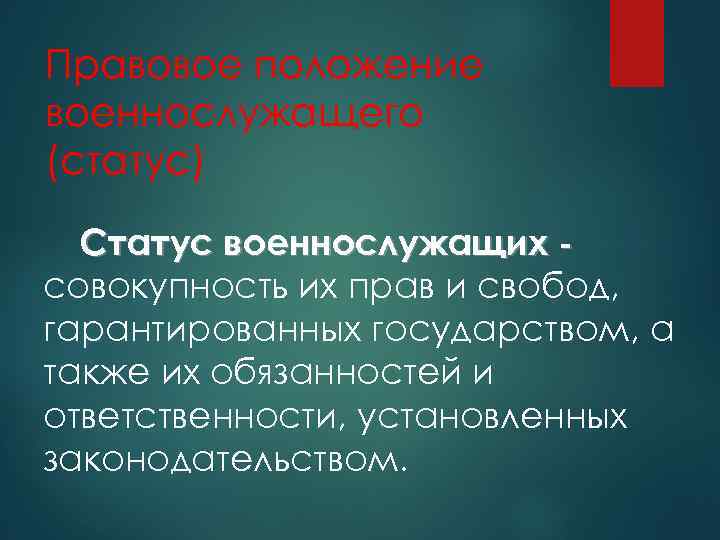 Правовое положение военнослужащего (статус)

Статус военнослужащих - совокупность их прав и свобод, гарантированных государством, а также их обязанностей и ответственности, установленных законодательством.